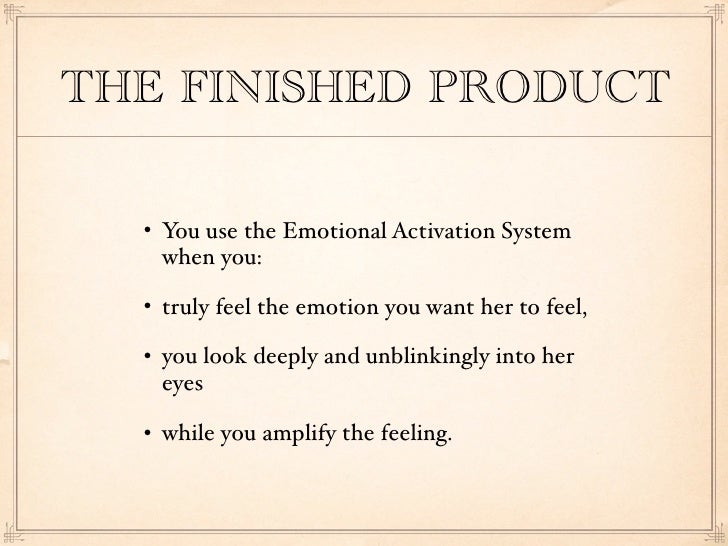 THE FINISHED PRODUCT

• You use the Emotional Activation System when you:

• truly feel the emotion you want her to feel,

• you look deeply and unblinkingly into her eyes

• while you amplify the feeling.